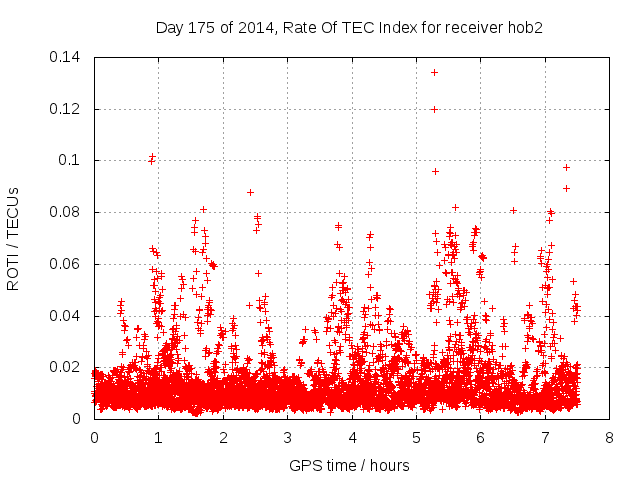 Day 175 of 2014, Rate Of TEC Index for receiver hob2

ROTI / TECUs

0.14
0.12
0.1
0.08
0.06
0.04
0.02
0

0 1 2 3 4 5 6 7 8

GPS time / hours